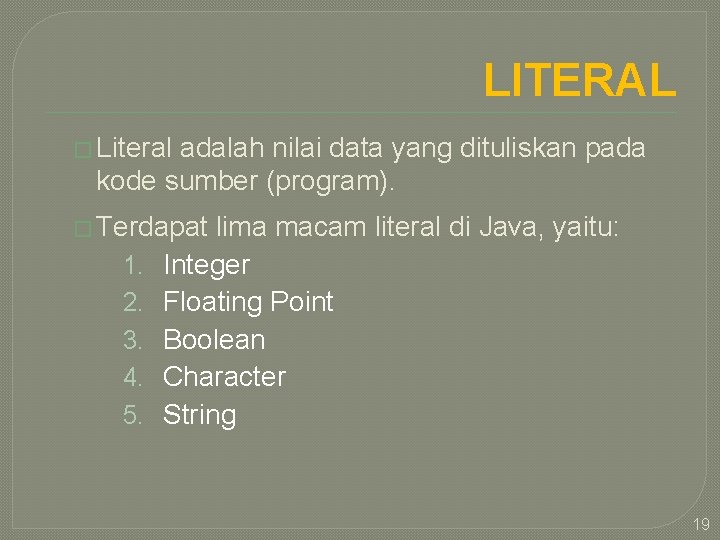 LITERAL

Literal adalah nilai data yang dituliskan pada kode sumber (program).

Terdapat lima macam literal di Java, yaitu:

1. Integer
2. Floating Point
3. Boolean
4. Character
5. String

19